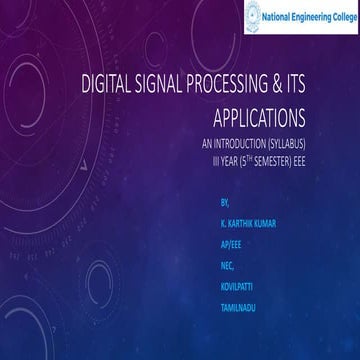 National Engineering College

DIGITAL SIGNAL PROCESSING & ITS APPLICATIONS

AN INTRODUCTION (SYLLABUS)
III YEAR ($5^{TH}$ SEMESTER) EEE

BY,

K. KARTHIK KUMAR

AP/EEE

NEC,

KOVILPATTI

TAMILNADU